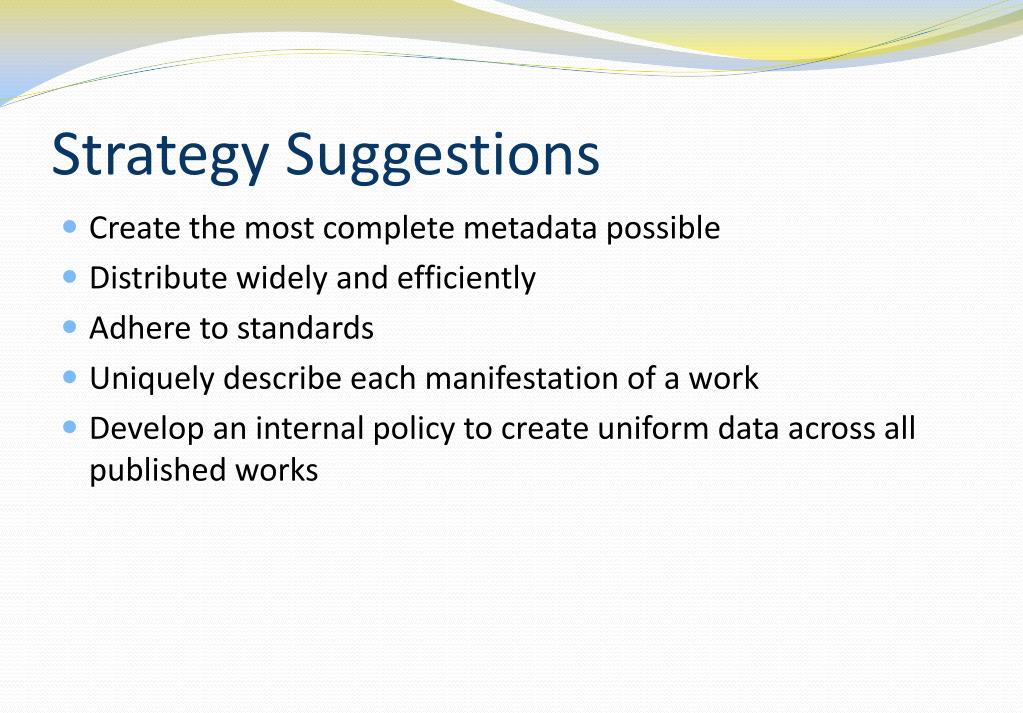 Strategy Suggestions

- Create the most complete metadata possible
- Distribute widely and efficiently
- Adhere to standards
- Uniquely describe each manifestation of a work
- Develop an internal policy to create uniform data across all published works